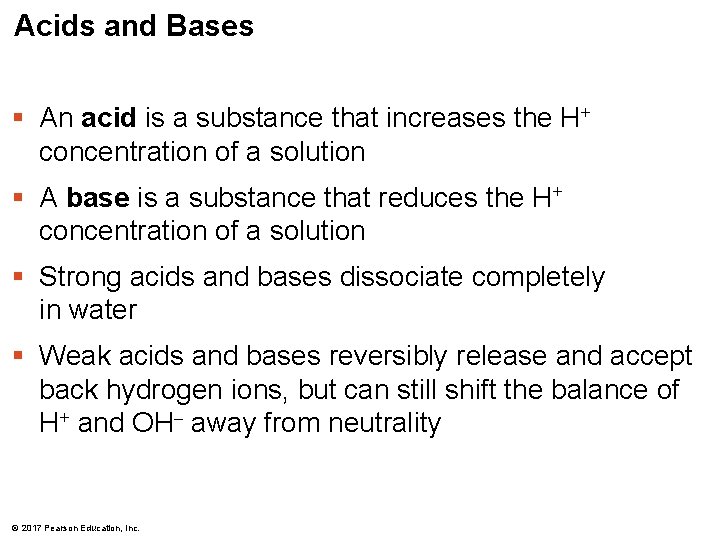 Acids and Bases

▪ An acid is a substance that increases the $H^+$ concentration of a solution

▪ A base is a substance that reduces the $H^+$ concentration of a solution

▪ Strong acids and bases dissociate completely in water

▪ Weak acids and bases reversibly release and accept back hydrogen ions, but can still shift the balance of $H^+$ and $OH^-$ away from neutrality

© 2017 Pearson Education, Inc.